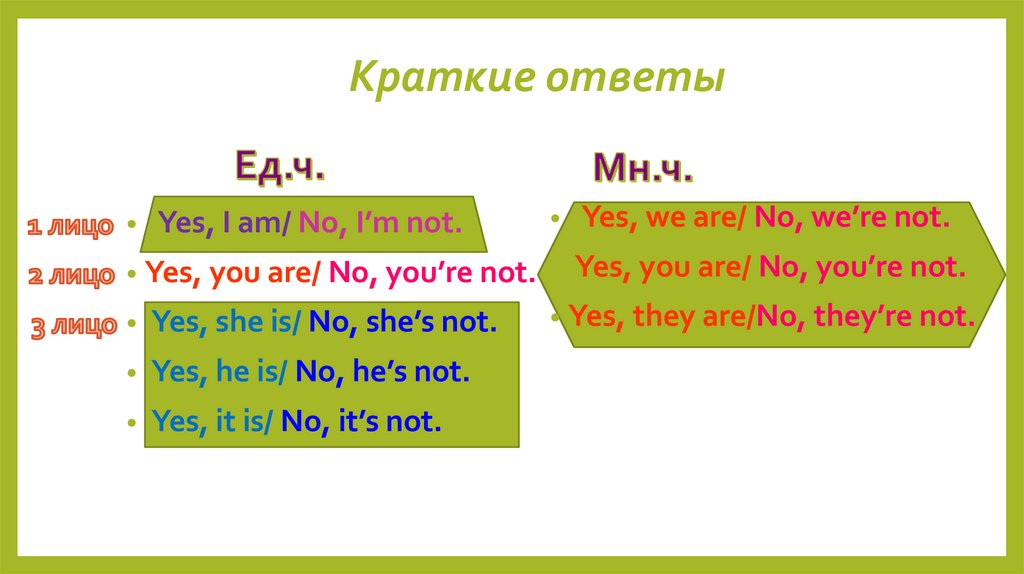 Краткие ответы

Ед.ч.

1 лицо • Yes, I am/ No, I'm not.

2 лицо • Yes, you are/ No, you're not.

3 лицо • Yes, she is/ No, she's not.

• Yes, he is/ No, he's not.

• Yes, it is/ No, it's not.

Мн.ч.

• Yes, we are/ No, we're not.

Yes, you are/ No, you're not.

• Yes, they are/No, they're not.